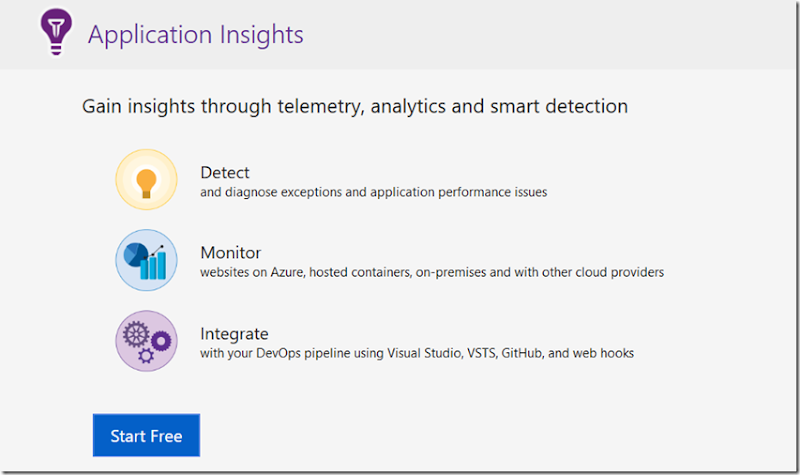 Application Insights

Gain insights through telemetry, analytics and smart detection

Detect
and diagnose exceptions and application performance issues

Monitor
websites on Azure, hosted containers, on-premises and with other cloud providers

Integrate
with your DevOps pipeline using Visual Studio, VSTS, GitHub, and web hooks

Start Free